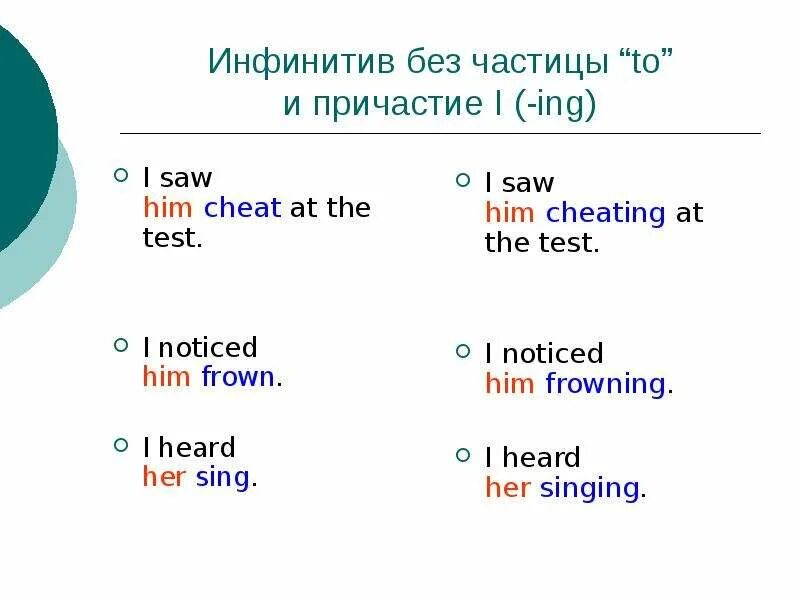 Инфинитив без частицы “to” и причастие I (-ing)

I saw him cheat at the test.

I noticed him frown.

I heard her sing.

I saw him cheating at the test.

I noticed him frowning.

I heard her singing.